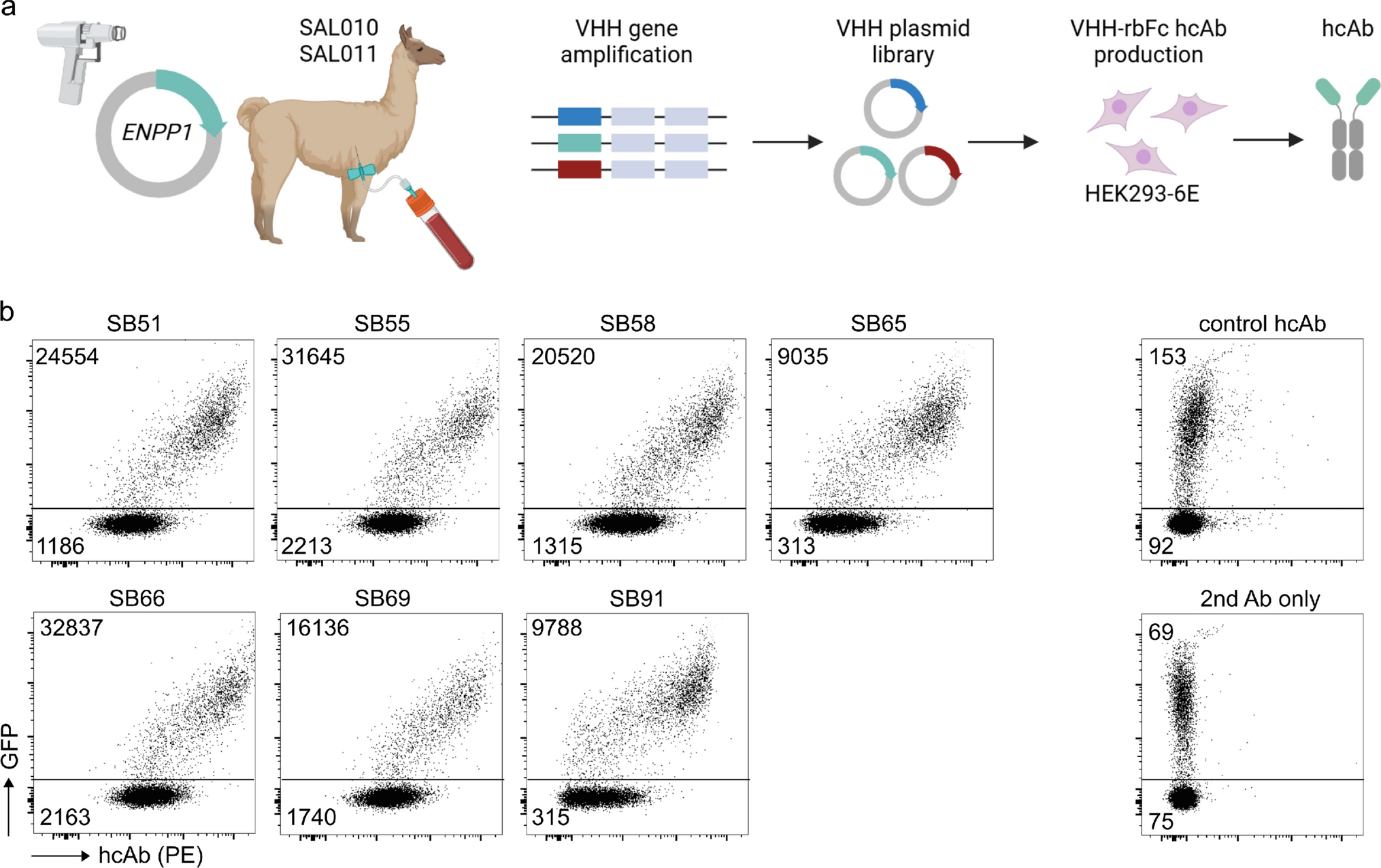 a

ENPP1

SAL010
SAL011

VHH gene amplification

VHH plasmid library

VHH-rbFc hcAb production

HEK293-6E

hcAb

b

SB51
24554
1186

SB55
31645
2213

SB58
20520
1315

SB65
9035
313

control hcAb
153
92

SB66
32837
2163

SB69
16136
1740

SB91
9788
315

2nd Ab only
69
75

GFP

hcAb (PE)